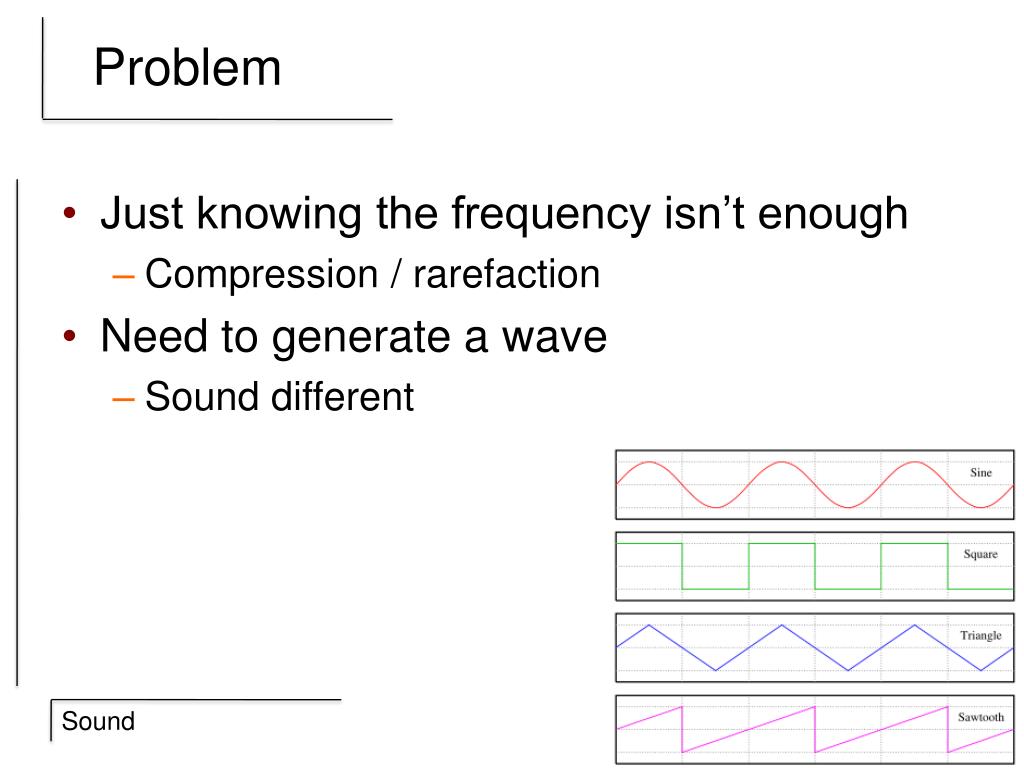 Problem

• Just knowing the frequency isn't enough
 – Compression / rarefaction
• Need to generate a wave
 – Sound different

Sine

Square

Triangle

Sawtooth

Sound